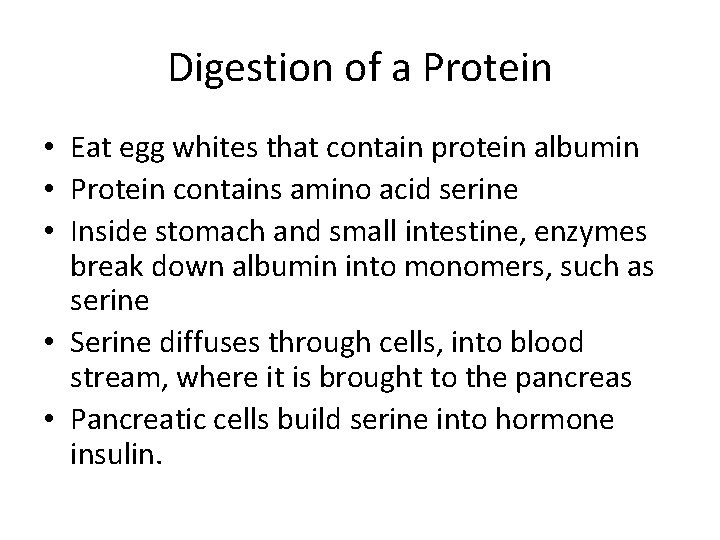 Digestion of a Protein

• Eat egg whites that contain protein albumin
• Protein contains amino acid serine
• Inside stomach and small intestine, enzymes break down albumin into monomers, such as serine
• Serine diffuses through cells, into blood stream, where it is brought to the pancreas
• Pancreatic cells build serine into hormone insulin.